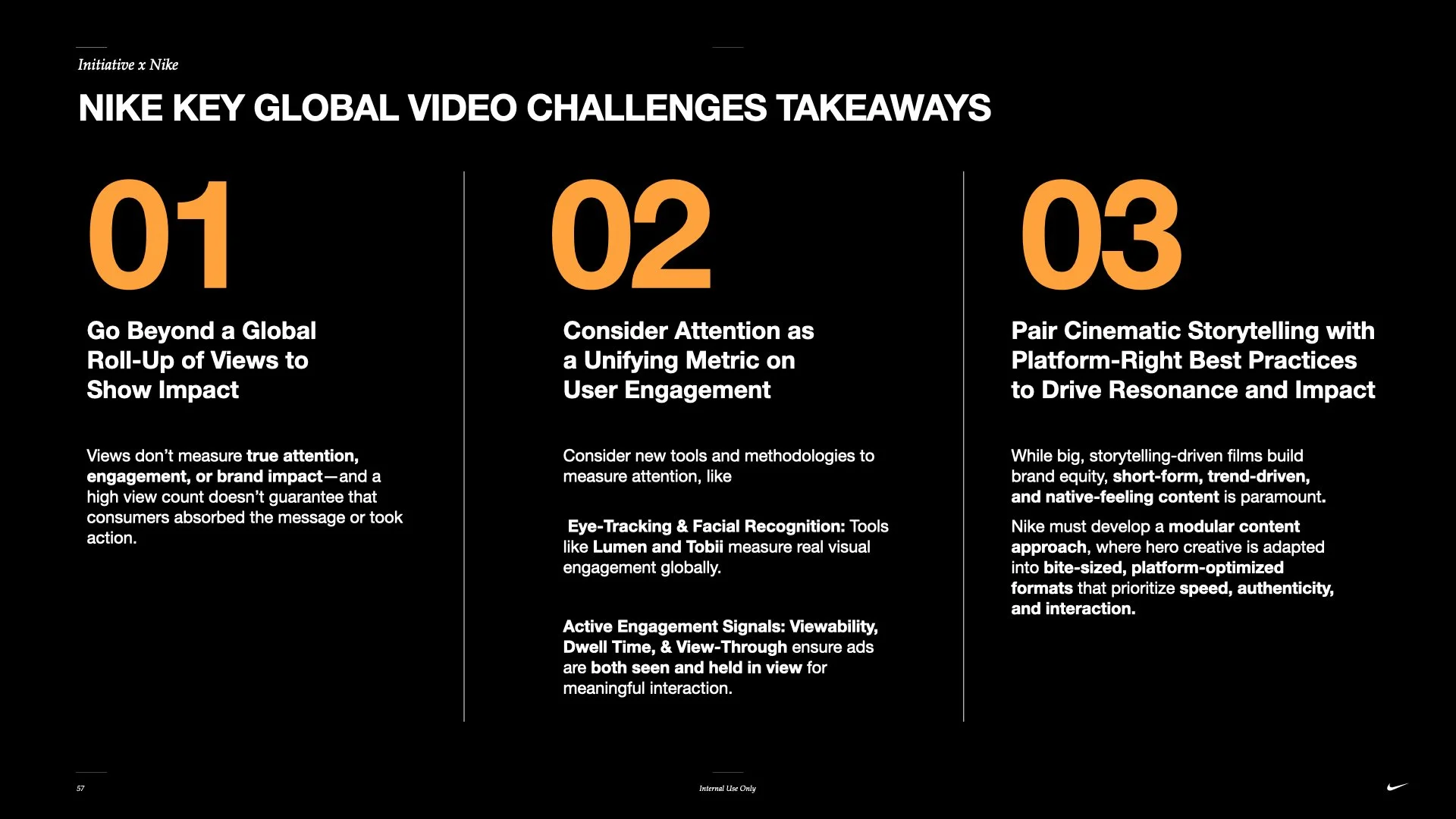 Initiative x Nike

NIKE KEY GLOBAL VIDEO CHALLENGES TAKEAWAYS

01

Go Beyond a Global Roll-Up of Views to Show Impact

Views don't measure true attention, engagement, or brand impact—and a high view count doesn't guarantee that consumers absorbed the message or took action.

02

Consider Attention as a Unifying Metric on User Engagement

Consider new tools and methodologies to measure attention, like

Eye-Tracking & Facial Recognition: Tools like Lumen and Tobii measure real visual engagement globally.

Active Engagement Signals: Viewability, Dwell Time, & View-Through ensure ads are both seen and held in view for meaningful interaction.

03

Pair Cinematic Storytelling with Platform-Right Best Practices to Drive Resonance and Impact

While big, storytelling-driven films build brand equity, short-form, trend-driven, and native-feeling content is paramount.

Nike must develop a modular content approach, where hero creative is adapted into bite-sized, platform-optimized formats that prioritize speed, authenticity, and interaction.

57

Internal Use Only